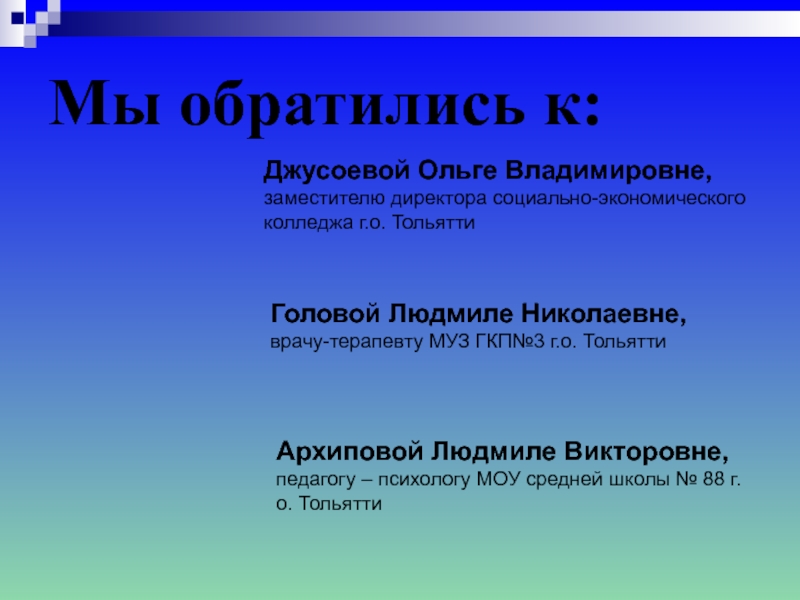 Мы обратились к:

Джусоевой Ольге Владимировне,
заместителю директора социально-экономического колледжа г.о. Тольятти

Головой Людмиле Николаевне,
врачу-терапевту МУЗ ГКП№3 г.о. Тольятти

Архиповой Людмиле Викторовне,
педагогу – психологу МОУ средней школы № 88 г. о. Тольятти